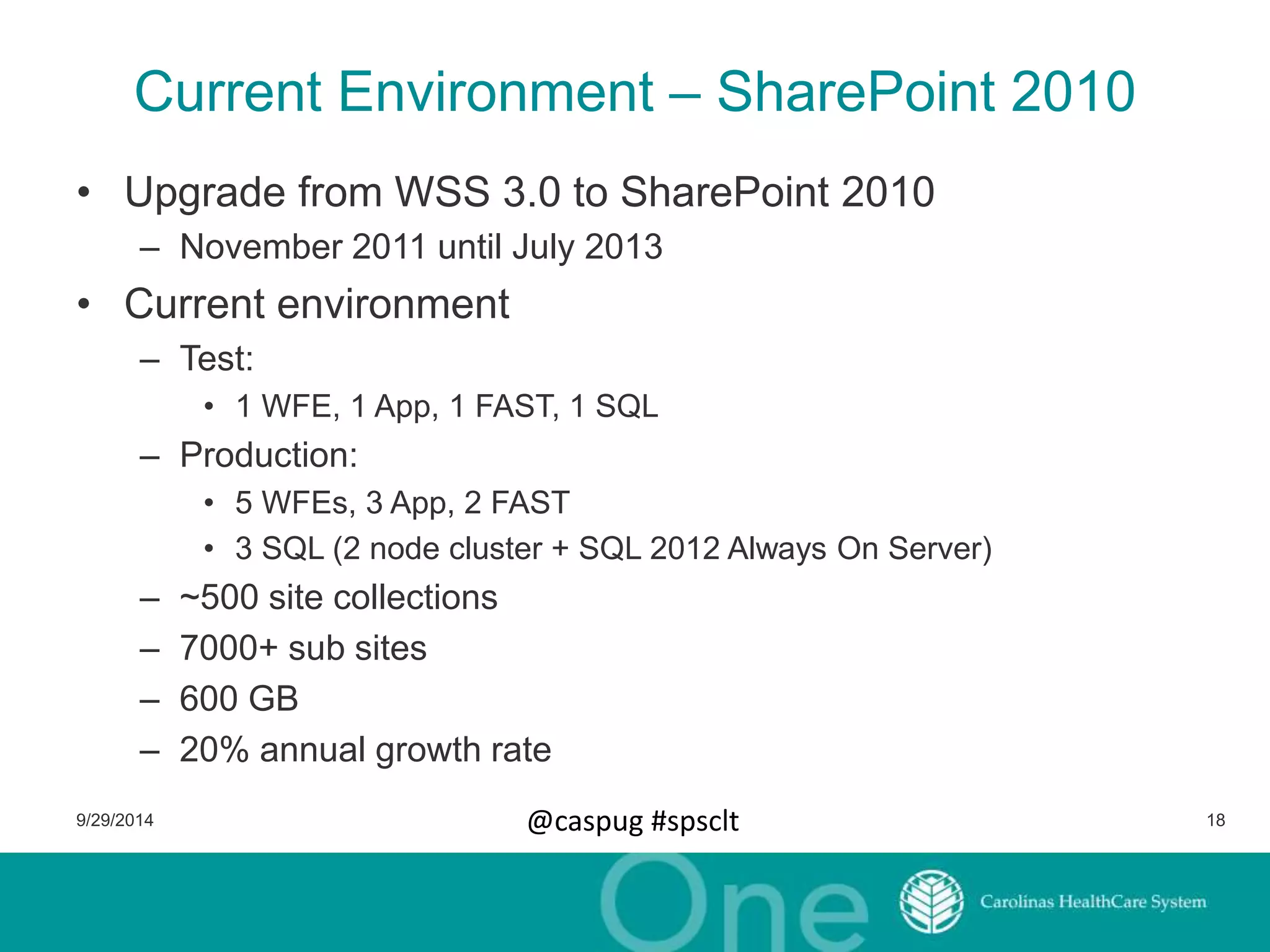 Current Environment – SharePoint 2010

• Upgrade from WSS 3.0 to SharePoint 2010
  – November 2011 until July 2013
• Current environment
  – Test:
    • 1 WFE, 1 App, 1 FAST, 1 SQL
  – Production:
    • 5 WFEs, 3 App, 2 FAST
    • 3 SQL (2 node cluster + SQL 2012 Always On Server)
  – ~500 site collections
  – 7000+ sub sites
  – 600 GB
  – 20% annual growth rate

9/29/2014

@caspug #spsclt

18

One

Carolinas HealthCare System